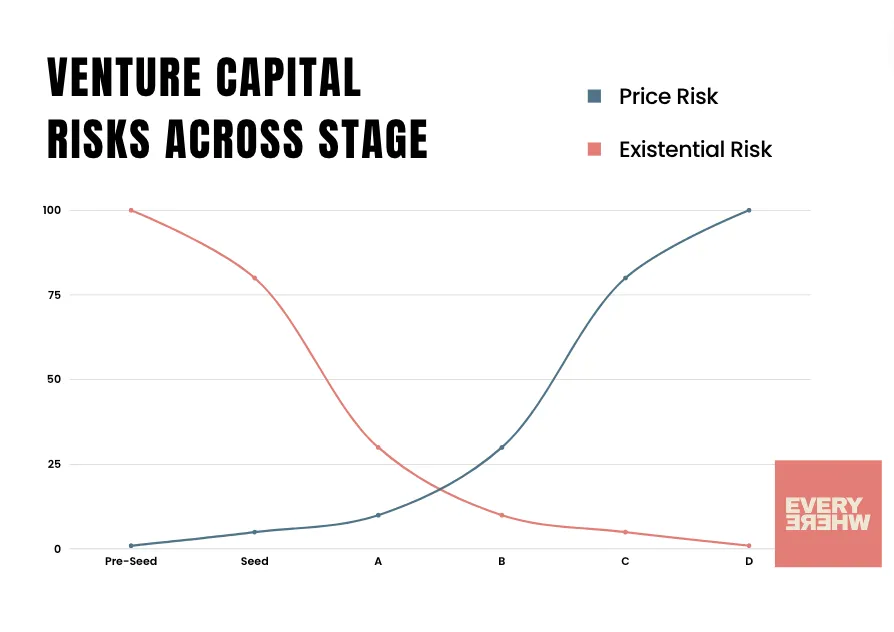 VENTURE CAPITAL RISKS ACROSS STAGE

Price Risk

Existential Risk

100

75

50

25

0

Pre-Seed

Seed

A

B

C

D

EVERY
WHERE